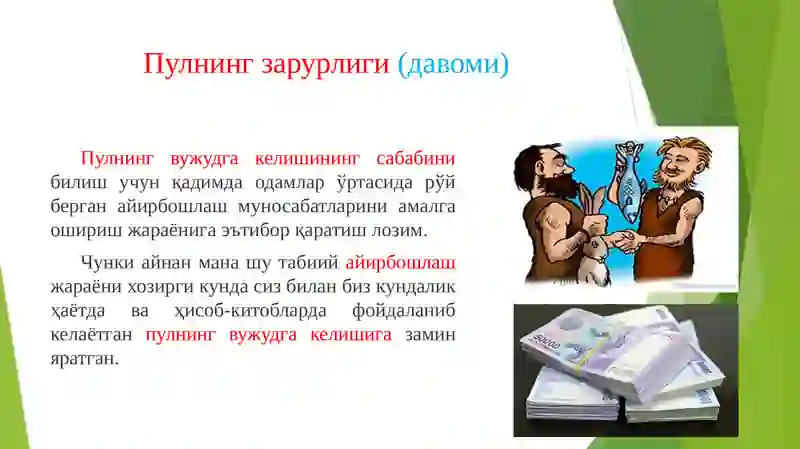 Пулнинг зарурлиги (давоми)

Пулнинг вужудга келишининг сабабини билиш учун қадимда одамлар ўртасида рўй берган айирбошлаш муносабатларини амалга ошириш жараёнига эътибор қаратиш лозим.

Чунки айнан мана шу табиий айирбошлаш жараёни хозирги кунда сиз билан биз кундалик ҳаётда ва ҳисоб-китобларда фойдаланиб келаётган пулнинг вужудга келишига замин яратган.

50000